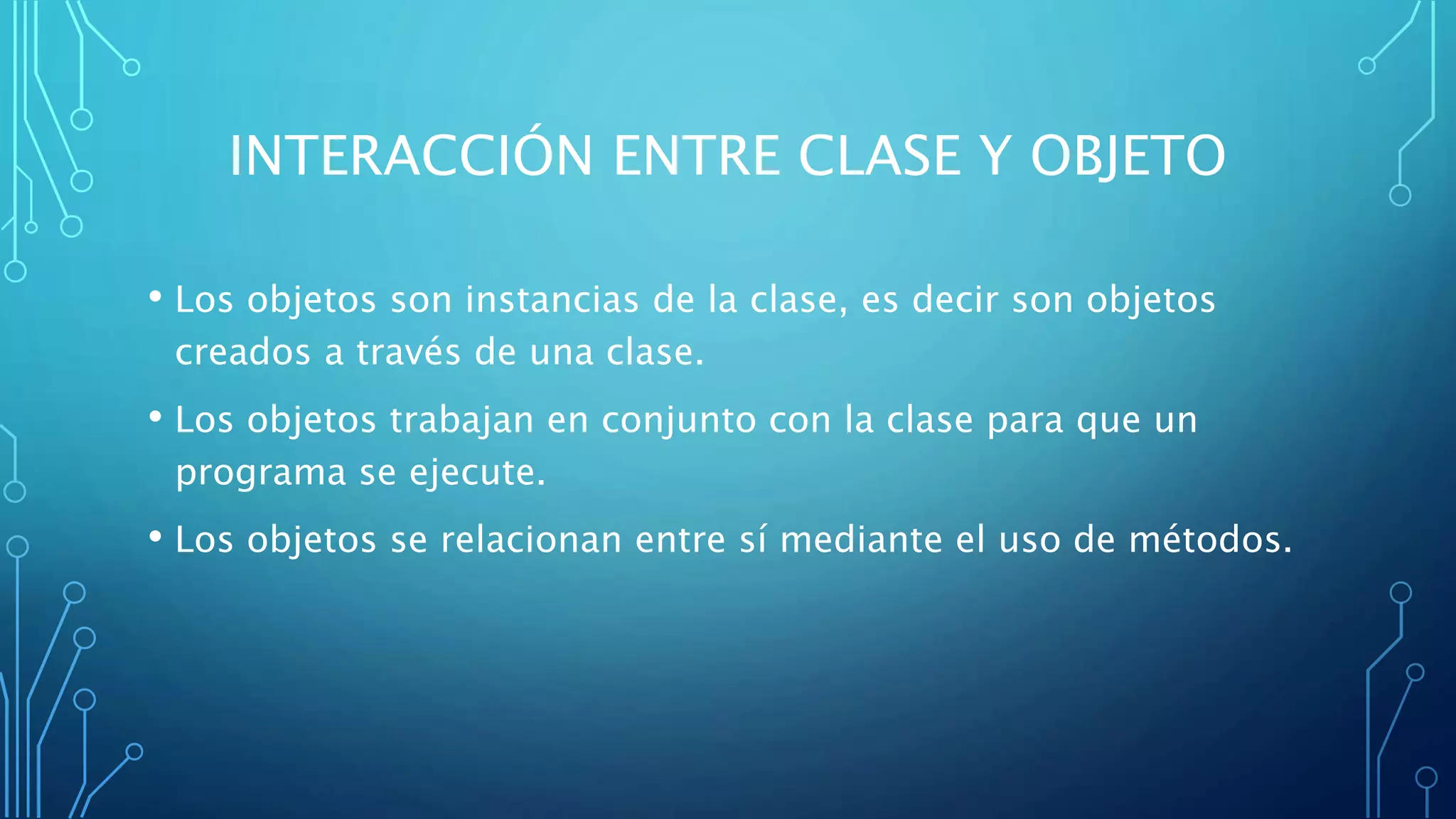 INTERACCIÓN ENTRE CLASE Y OBJETO

• Los objetos son instancias de la clase, es decir son objetos creados a través de una clase.

• Los objetos trabajan en conjunto con la clase para que un programa se ejecute.

• Los objetos se relacionan entre sí mediante el uso de métodos.